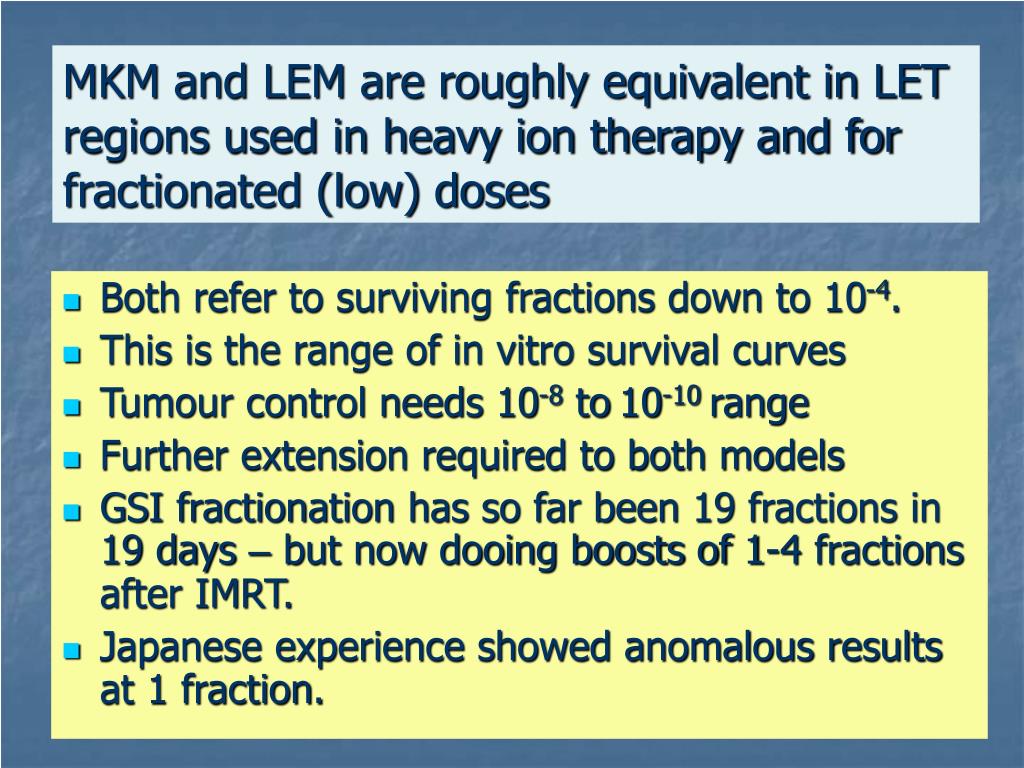 MKM and LEM are roughly equivalent in LET regions used in heavy ion therapy and for fractionated (low) doses

- Both refer to surviving fractions down to $10^{-4}$.
- This is the range of in vitro survival curves
- Tumour control needs $10^{-8}$ to $10^{-10}$ range
- Further extension required to both models
- GSI fractionation has so far been 19 fractions in 19 days – but now dooing boosts of 1-4 fractions after IMRT.
- Japanese experience showed anomalous results at 1 fraction.